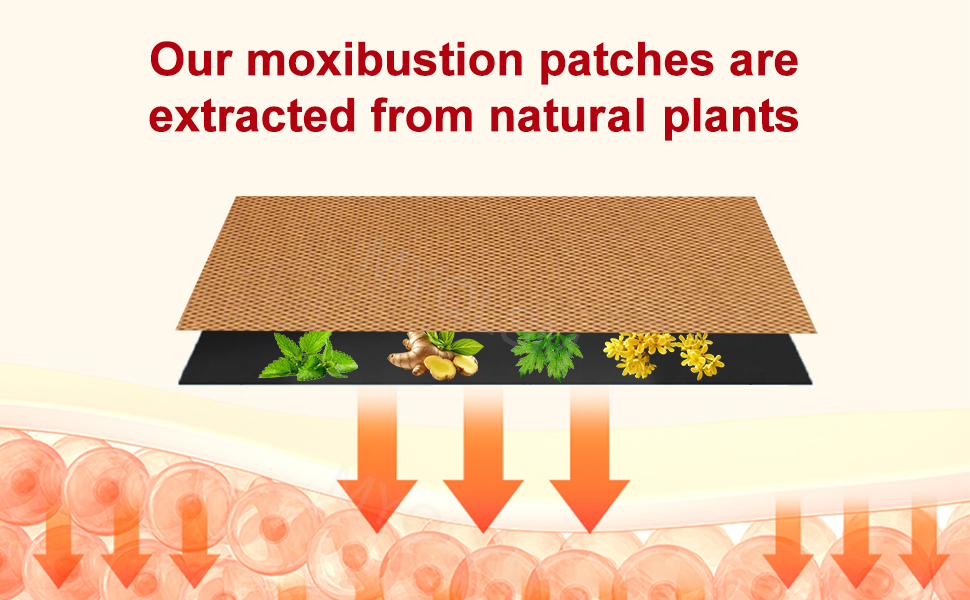 Our moxibustion patches are extracted from natural plants